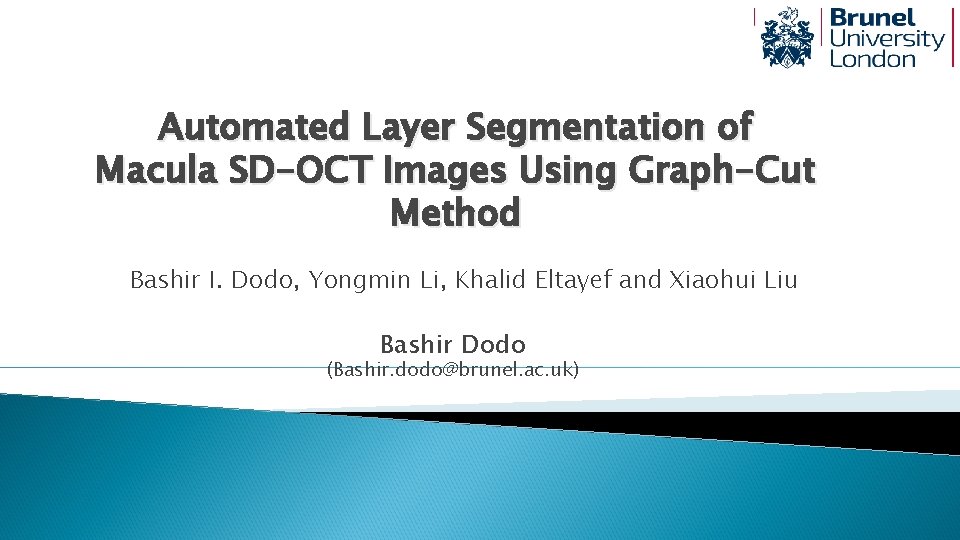 Brunel
University
London

Automated Layer Segmentation of Macula SD-OCT Images Using Graph-Cut Method

Bashir I. Dodo, Yongmin Li, Khalid Eltayef and Xiaohui Liu

Bashir Dodo
(Bashir.dodo@brunel.ac.uk)